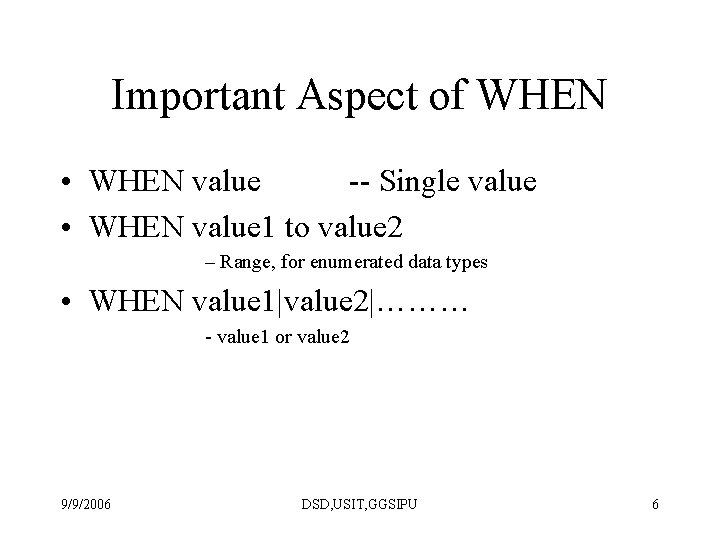 Important Aspect of WHEN

• WHEN value -- Single value

• WHEN value1 to value2

– Range, for enumerated data types

• WHEN value1|value2|………

- value1 or value2

9/9/2006 DSD,USIT,GGSIPU 6